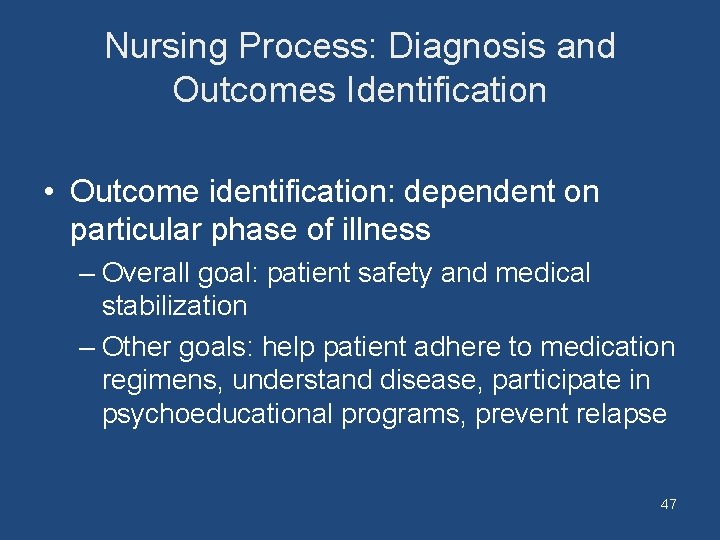 Nursing Process: Diagnosis and Outcomes Identification

• Outcome identification: dependent on particular phase of illness
– Overall goal: patient safety and medical stabilization
– Other goals: help patient adhere to medication regimens, understand disease, participate in psychoeducational programs, prevent relapse

47